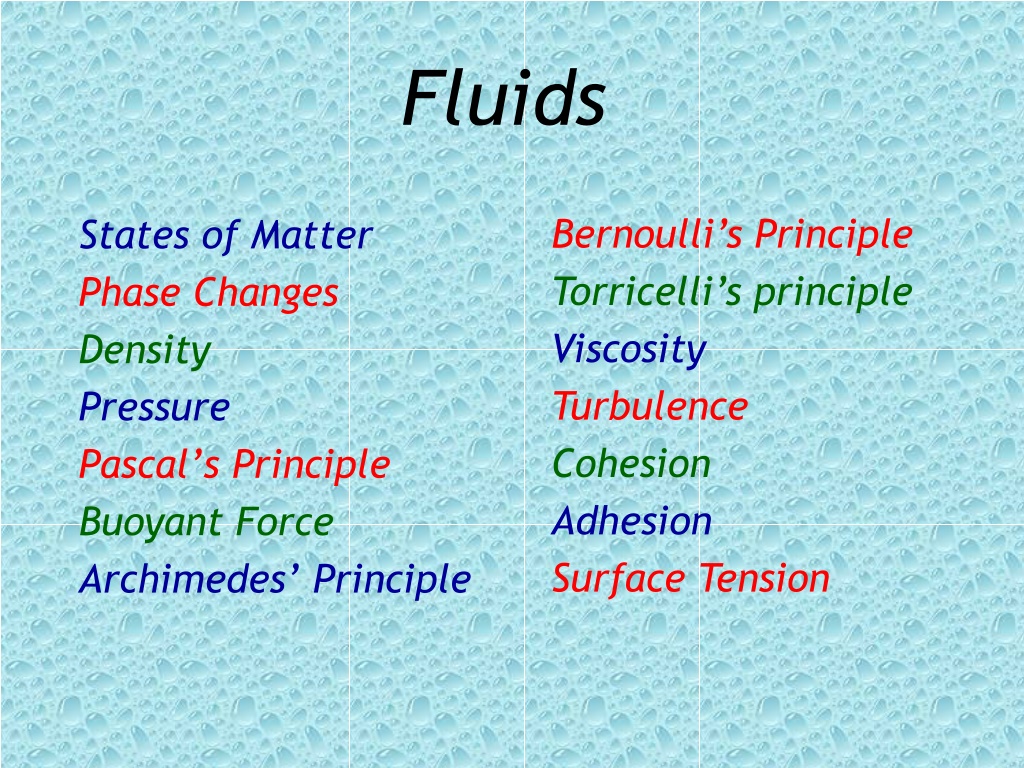 Fluids

States of Matter
Phase Changes
Density
Pressure
Pascal’s Principle
Buoyant Force
Archimedes’ Principle

Bernoulli’s Principle
Torricelli’s principle
Viscosity
Turbulence
Cohesion
Adhesion
Surface Tension